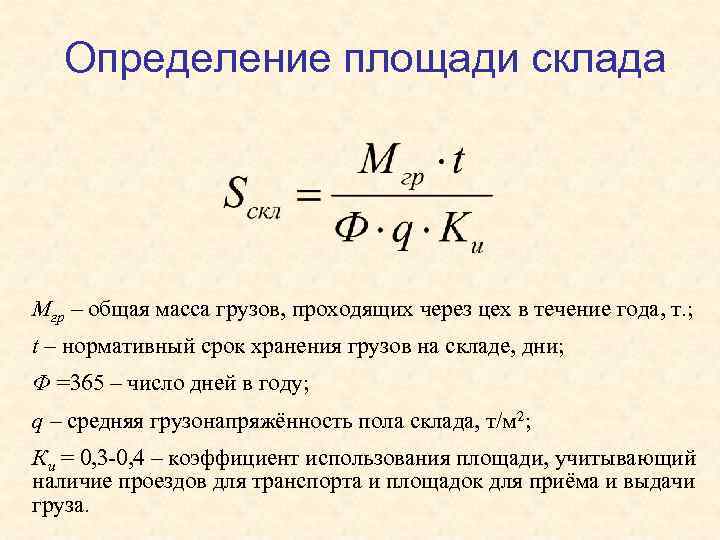 Определение площади склада

$S_{скл} = \frac{M_{гр} \cdot t}{Ф \cdot q \cdot K_{и}}$

$M_{гр}$ – общая масса грузов, проходящих через цех в течение года, т.;

$t$ – нормативный срок хранения грузов на складе, дни;

$Ф$ =365 – число дней в году;

$q$ – средняя грузонапряжённость пола склада, т/м$^2$;

$K_{и}$ = 0,3-0,4 – коэффициент использования площади, учитывающий наличие проездов для транспорта и площадок для приёма и выдачи груза.